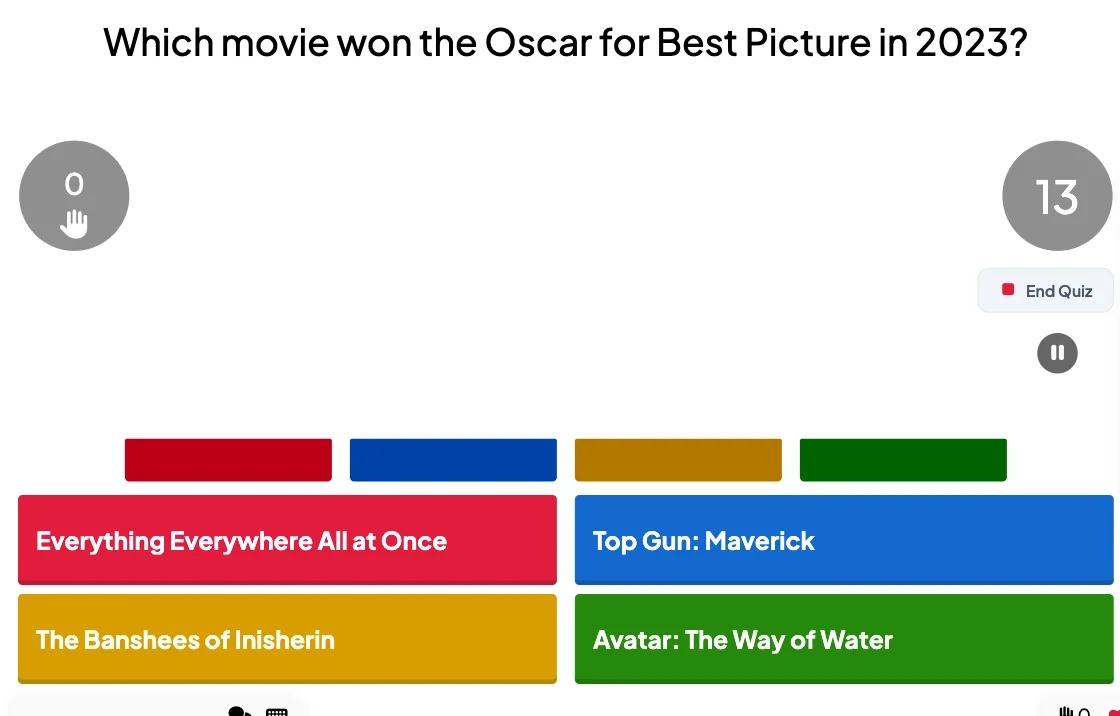 Which movie won the Oscar for Best Picture in 2023?

0

13

End Quiz

Everything Everywhere All at Once

Top Gun: Maverick

The Banshees of Inisherin

Avatar: The Way of Water

0